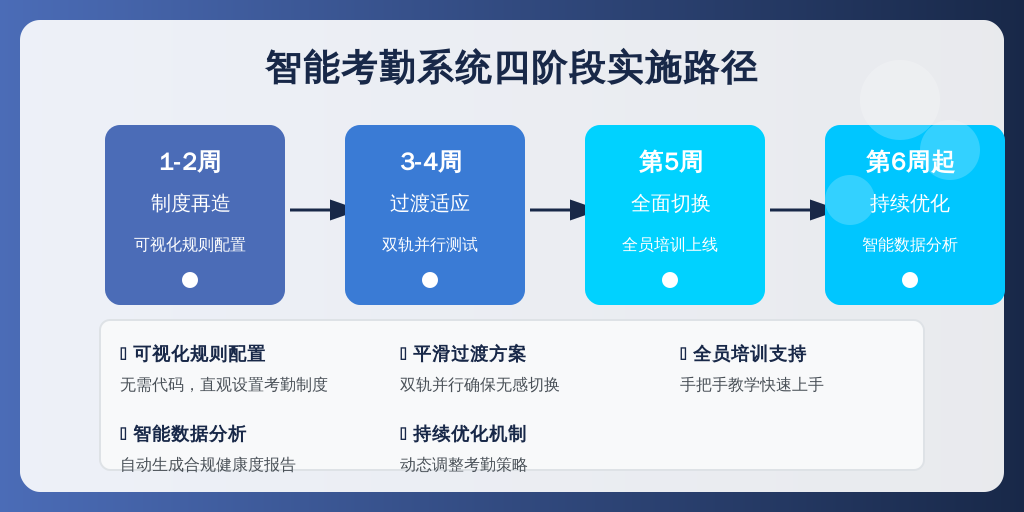 智能考勤系统四阶段实施路径

1-2周
制度再造
可视化规则配置

3-4周
过渡适应
双轨并行测试

第5周
全面切换
全员培训上线

第6周起
持续优化
智能数据分析

 可视化规则配置
无需代码，直观设置考勤制度

 平滑过渡方案
双轨并行确保无感切换

 全员培训支持
手把手教学快速上手

 智能数据分析
自动生成合规健康度报告

 持续优化机制
动态调整考勤策略